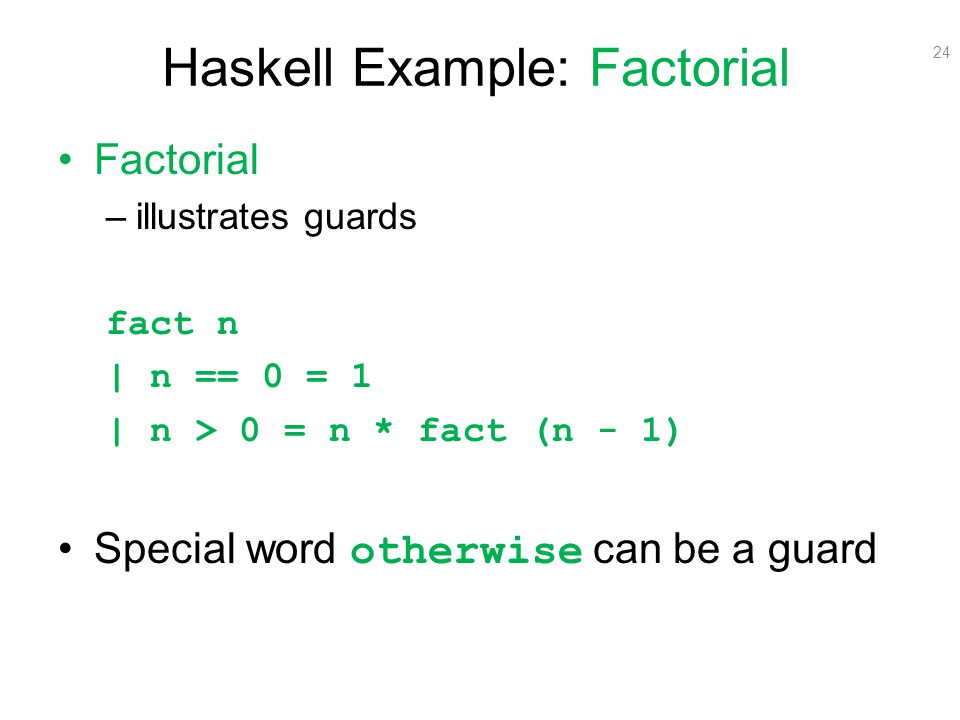 Haskell Example: Factorial

24

• Factorial
– illustrates guards

fact n
| n == 0 = 1
| n > 0 = n * fact (n - 1)

• Special word otherwise can be a guard